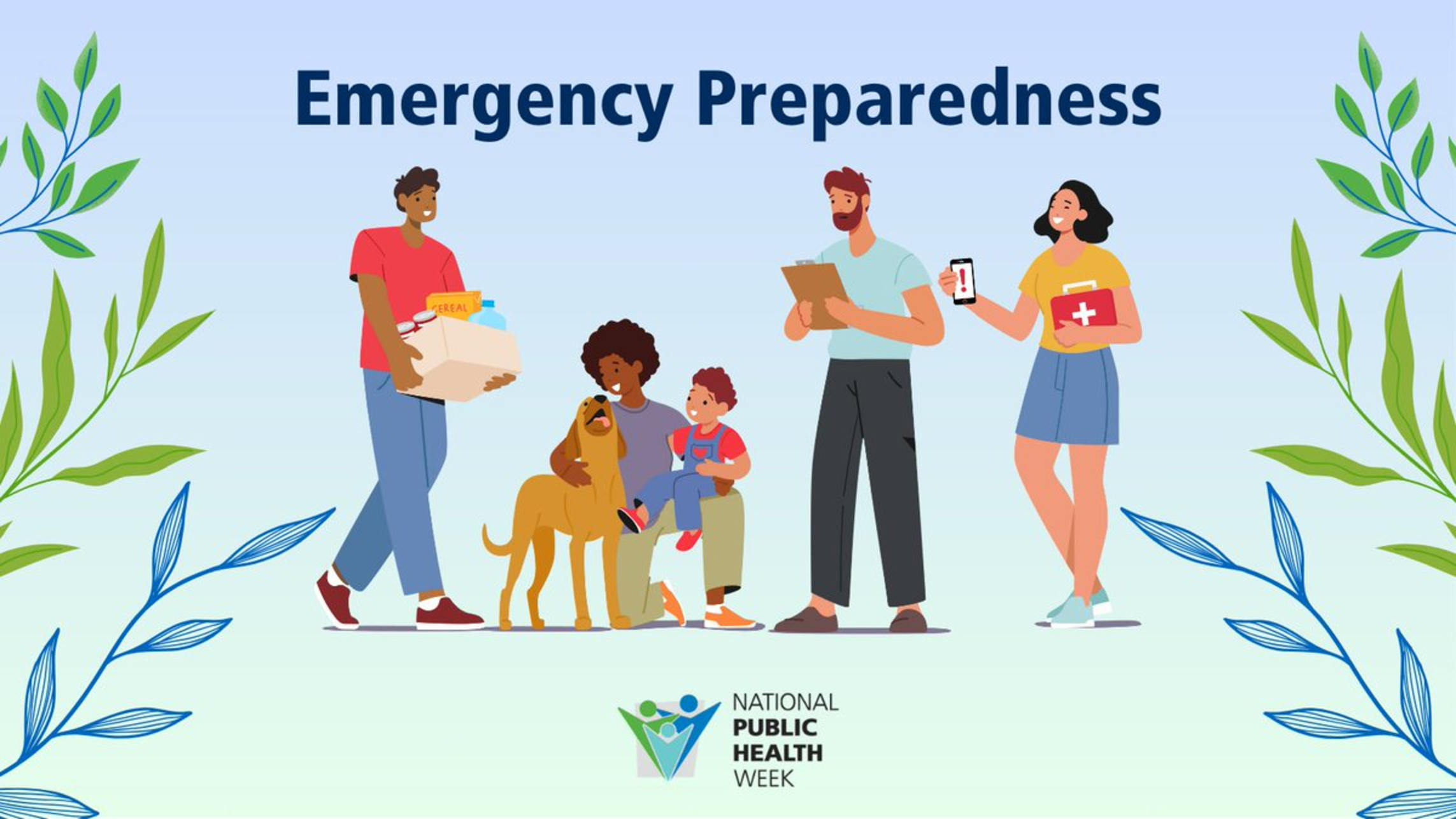 Emergency Preparedness

CEREAL

!

NATIONAL
PUBLIC
HEALTH
WEEK